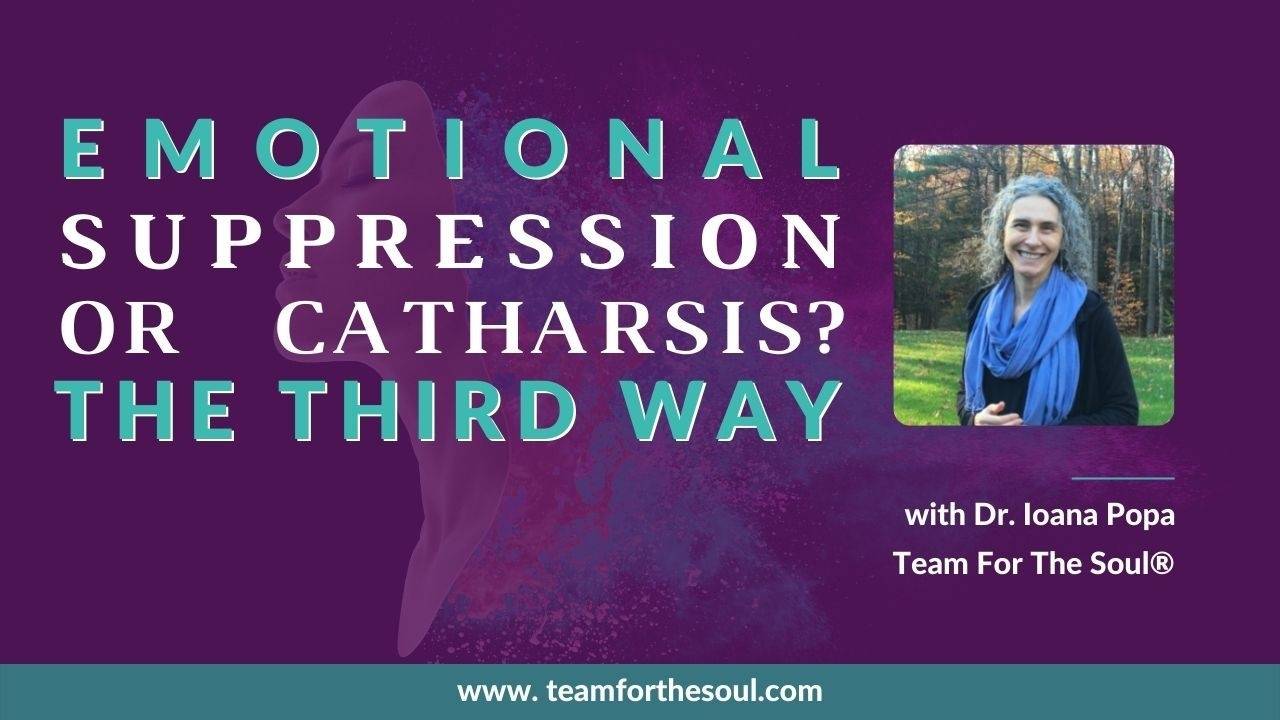 EMOTIONAL SUPPRESSION OR CATHARSIS? THE THIRD WAY

with Dr. Ioana Popa
Team For The Soul®

www. teamforthesoul.com